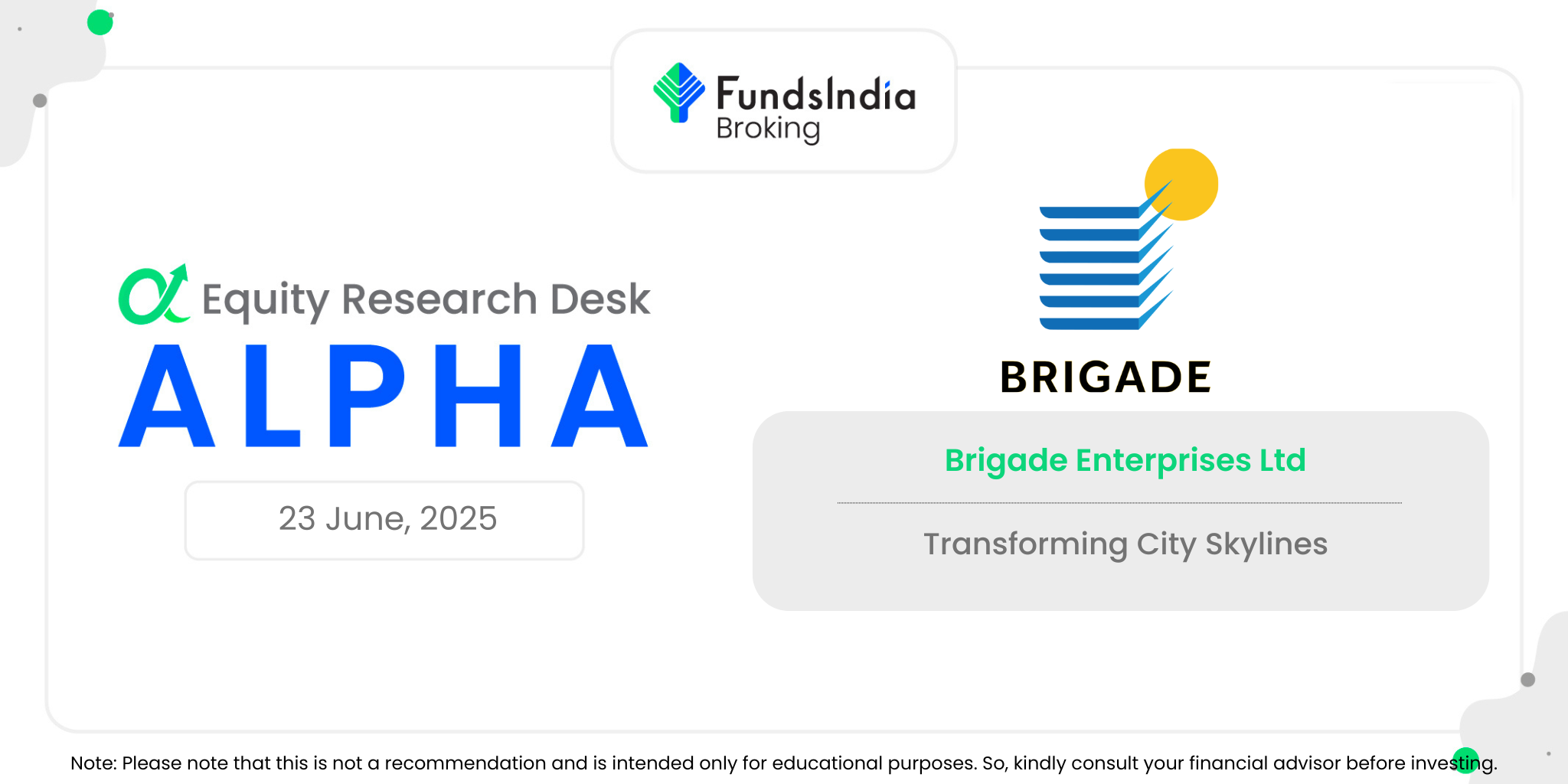 FundsIndia
Broking

Equity Research Desk
ALPHA

23 June, 2025

BRIGADE

Brigade Enterprises Ltd

Transforming City Skylines

Note: Please note that this is not a recommendation and is intended only for educational purposes. So, kindly consult your financial advisor before investing.